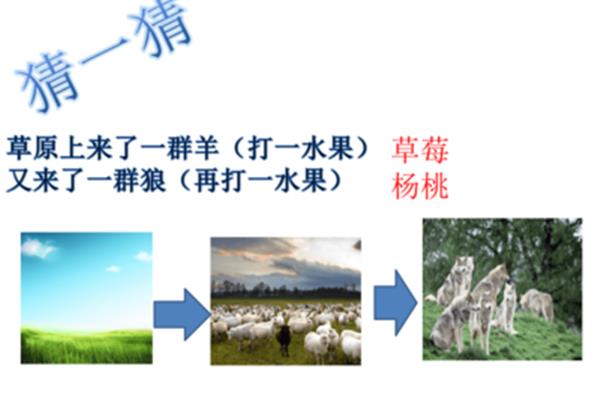 猜一猜

草原上来了一群羊（打一水果） 草莓
又来了一群狼（再打一水果） 杨桃